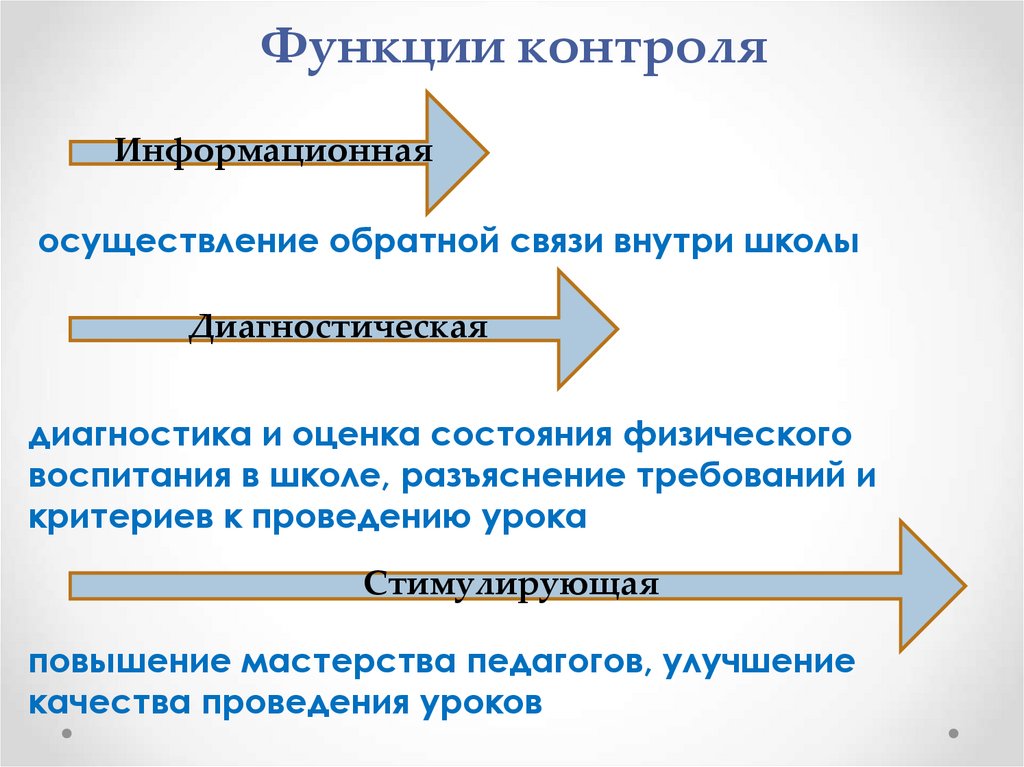 Функции контроля

Информационная

осуществление обратной связи внутри школы

Диагностическая

диагностика и оценка состояния физического воспитания в школе, разъяснение требований и критериев к проведению урока

Стимулирующая

повышение мастерства педагогов, улучшение качества проведения уроков